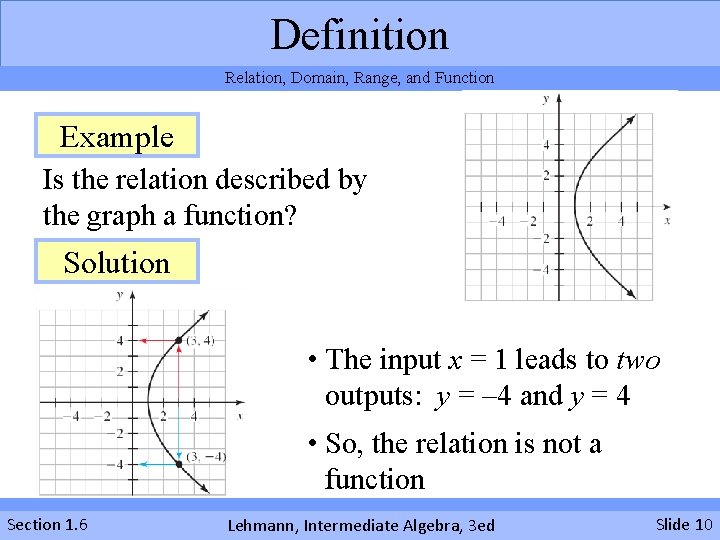 Definition

Relation, Domain, Range, and Function

Example

Is the relation described by the graph a function?

y
4
2
−4 −2 2 4 x
−2
−4

Solution

y
4
2
−4 −2 2 4 x
−2
−4
(3, 4)
(3, −4)

• The input $x = 1$ leads to *two* outputs: $y = –4$ and $y = 4$

• So, the relation is not a function

Section 1.6

Lehmann, Intermediate Algebra, 3ed

Slide 10